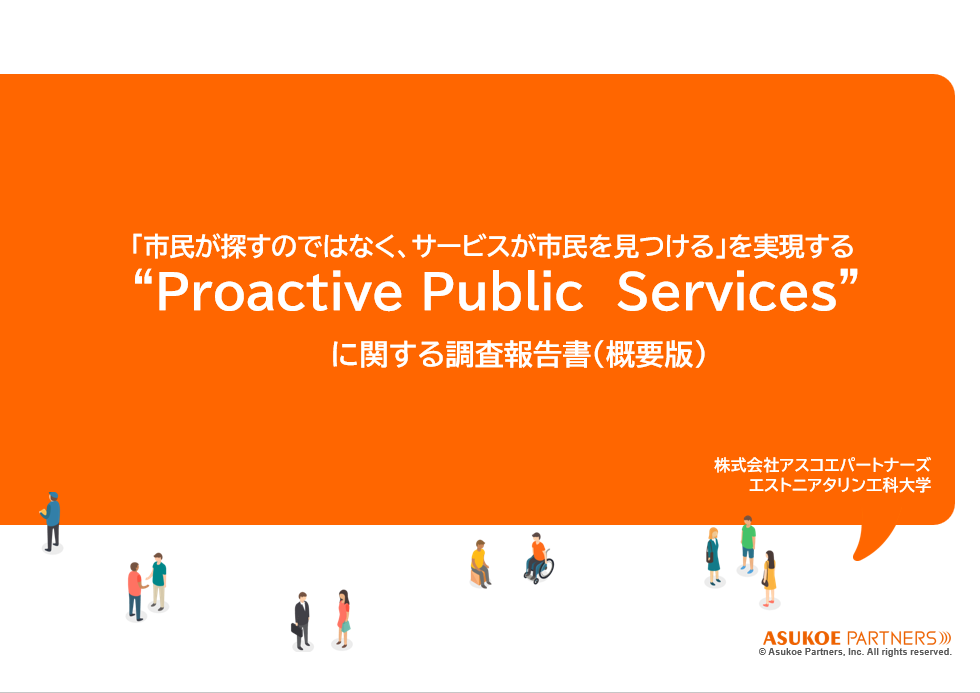 「市民が探すのではなく、サービスが市民を見つける」を実現する
“Proactive Public Services”
に関する調査報告書（概要版）

株式会社アスコエパートナーズ
エストニアタリン工科大学

ASUKOE PARTNERS
© Asukoe Partners, Inc. All rights reserved.